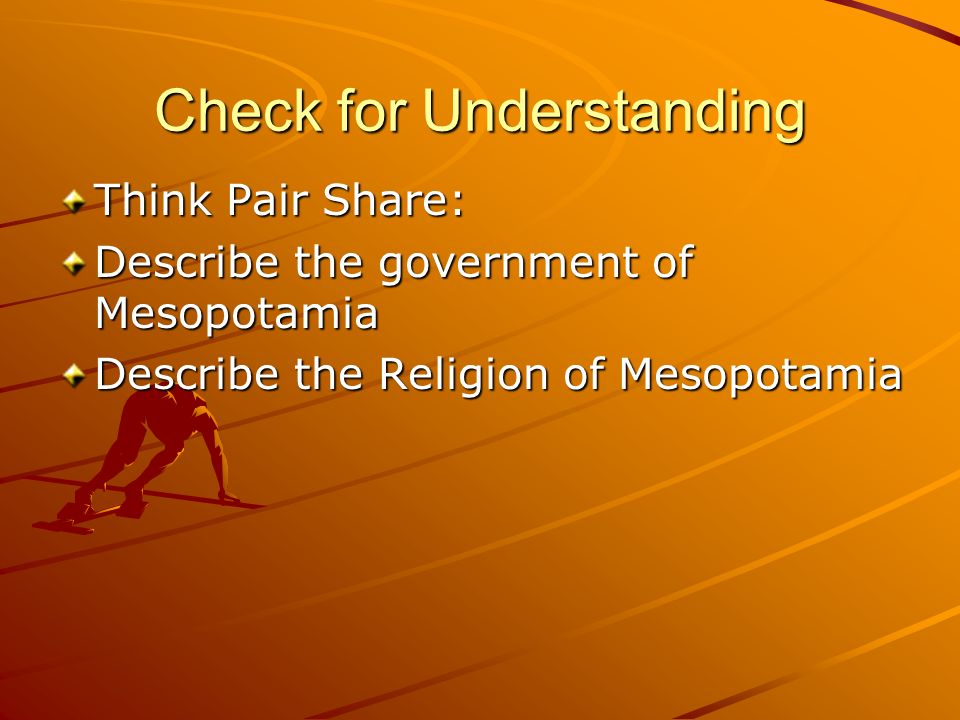 Check for Understanding

Think Pair Share:

Describe the government of Mesopotamia

Describe the Religion of Mesopotamia